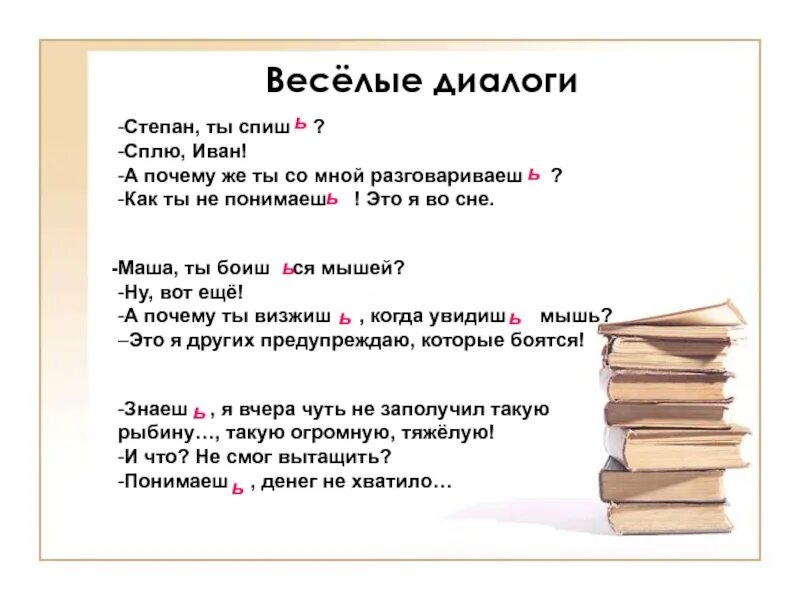 Весёлые диалоги

-Степан, ты спишь ?
-Сплю, Иван!
-А почему же ты со мной разговариваешь ?
-Как ты не понимаешь ! Это я во сне.

-Маша, ты боишься мышей?
-Ну, вот ещё!
-А почему ты визжишь , когда увидишь мышь?
–Это я других предупреждаю, которые боятся!

-Знаешь , я вчера чуть не заполучил такую рыбину…, такую огромную, тяжёлую!
-И что? Не смог вытащить?
-Понимаешь , денег не хватило…